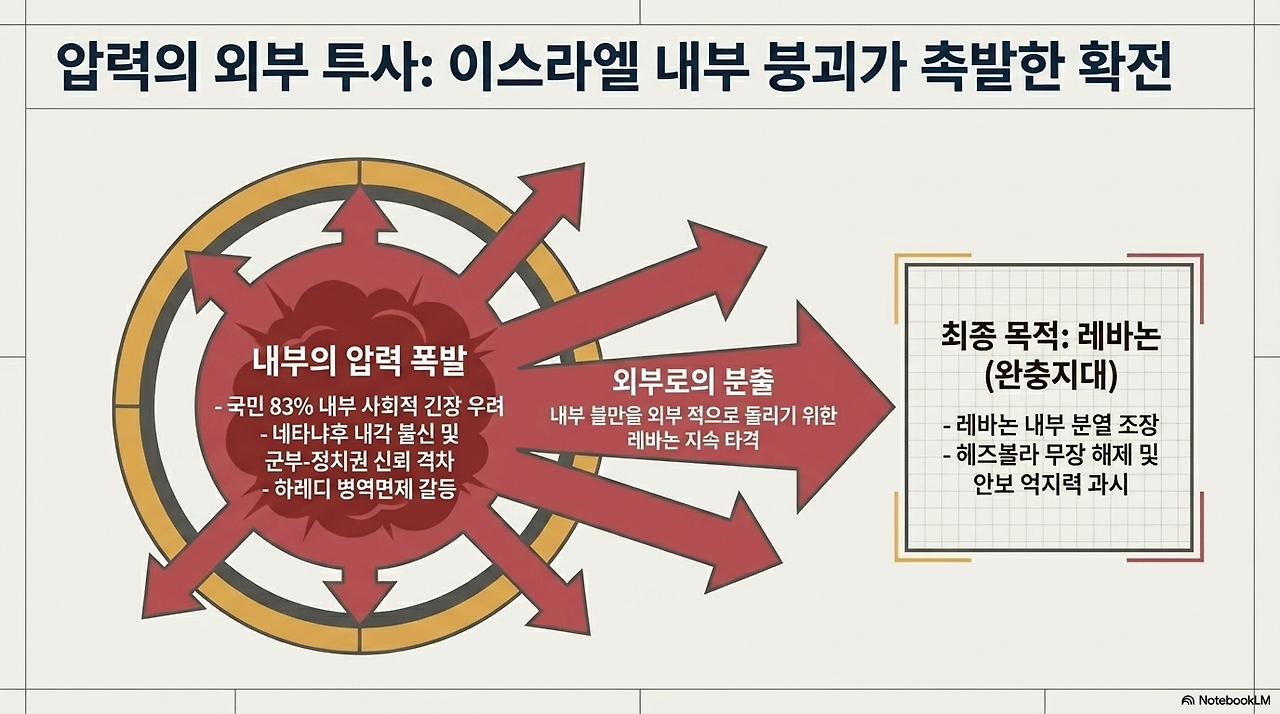 압력의 외부 투사: 이스라엘 내부 붕괴가 촉발한 확전

내부의 압력 폭발

- 국민 83% 내부 사회적 긴장 우려
- 네타냐후 내각 불신 및 군부-정치권 신뢰 격차
- 하레디 병역면제 갈등

외부로의 분출

내부 불만을 외부 적으로 돌리기 위한 레바논 지속 타격

최종 목적: 레바논 (완충지대)

- 레바논 내부 분열 조장
- 헤즈볼라 무장 해제 및 안보 억지력 과시

NotebookLM